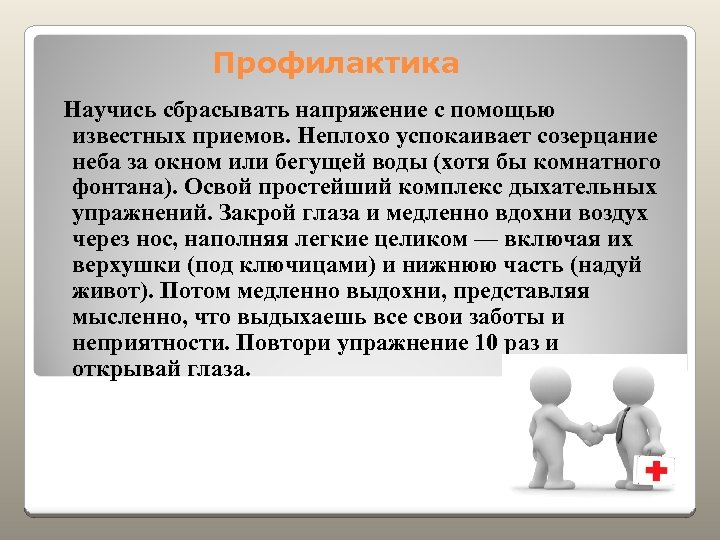 Профилактика

Научись сбрасывать напряжение с помощью известных приемов. Неплохо успокаивает созерцание неба за окном или бегущей воды (хотя бы комнатного фонтана). Освой простейший комплекс дыхательных упражнений. Закрой глаза и медленно вдохни воздух через нос, наполняя легкие целиком — включая их верхушки (под ключицами) и нижнюю часть (надуй живот). Потом медленно выдохни, представляя мысленно, что выдыхаешь все свои заботы и неприятности. Повтори упражнение 10 раз и открывай глаза.